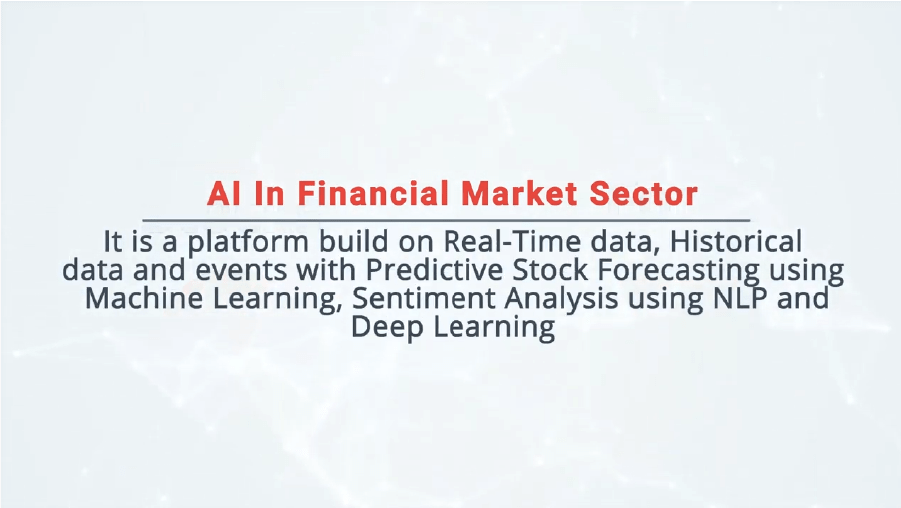 AI In Financial Market Sector

It is a platform build on Real-Time data, Historical data and events with Predictive Stock Forecasting using Machine Learning, Sentiment Analysis using NLP and Deep Learning